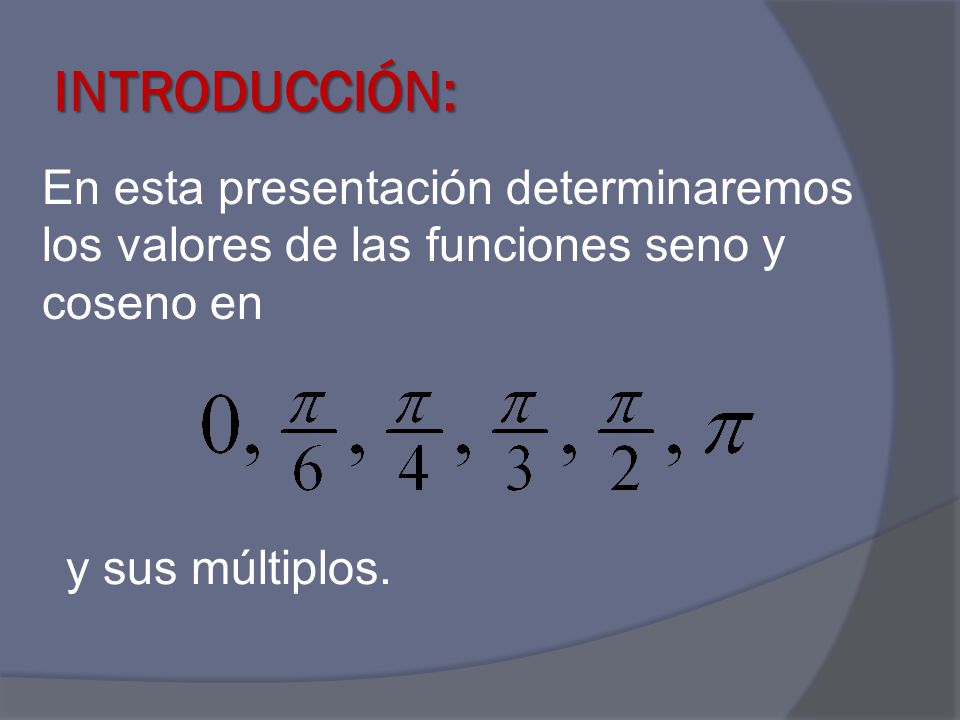 INTRODUCCIÓN:

En esta presentación determinaremos los valores de las funciones seno y coseno en

$0, \frac{\pi}{6}, \frac{\pi}{4}, \frac{\pi}{3}, \frac{\pi}{2}, \pi$

y sus múltiplos.